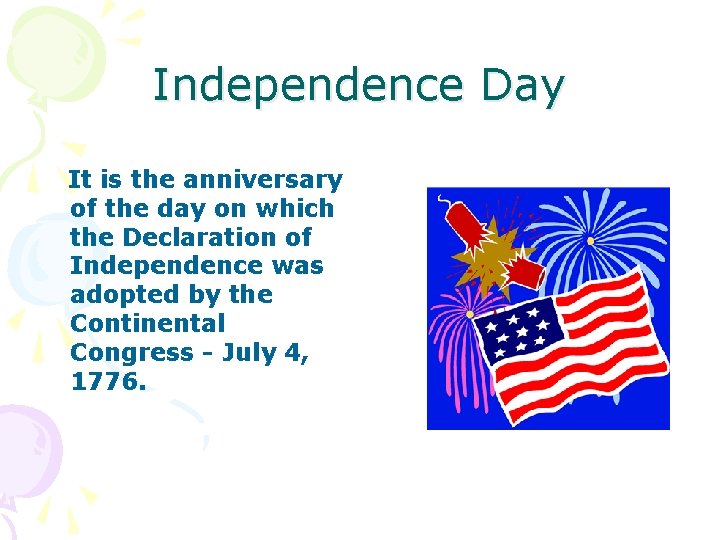 Independence Day

It is the anniversary of the day on which the Declaration of Independence was adopted by the Continental Congress - July 4, 1776.